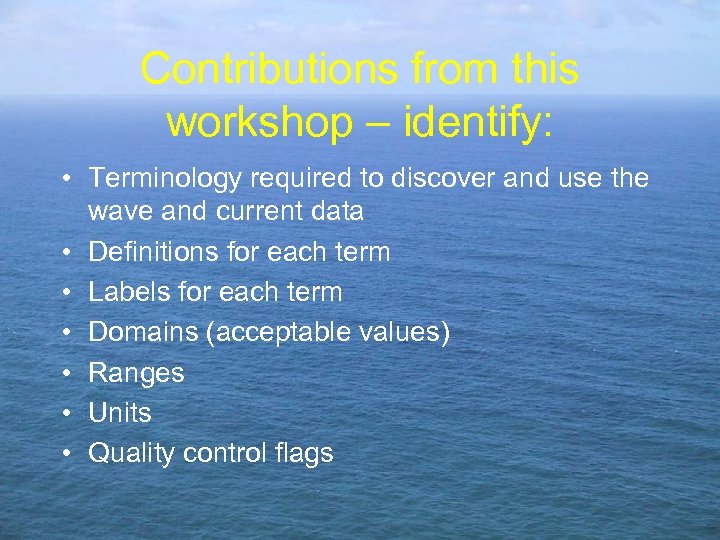 Contributions from this workshop – identify:

• Terminology required to discover and use the wave and current data
• Definitions for each term
• Labels for each term
• Domains (acceptable values)
• Ranges
• Units
• Quality control flags